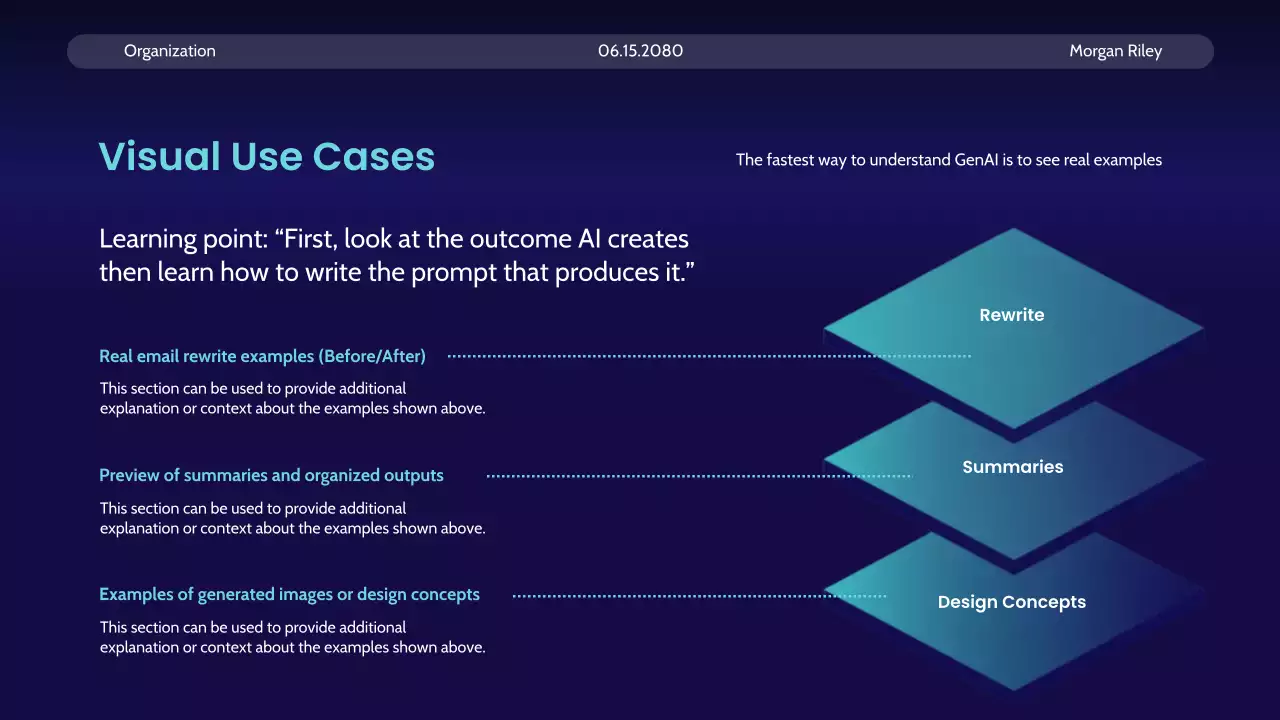 Organization 06.15.2080 Morgan Riley

Visual Use Cases

The fastest way to understand GenAI is to see real examples

Learning point: “First, look at the outcome AI creates then learn how to write the prompt that produces it.”

Real email rewrite examples (Before/After)

This section can be used to provide additional explanation or context about the examples shown above.

Preview of summaries and organized outputs

This section can be used to provide additional explanation or context about the examples shown above.

Examples of generated images or design concepts

This section can be used to provide additional explanation or context about the examples shown above.

Rewrite

Summaries

Design Concepts